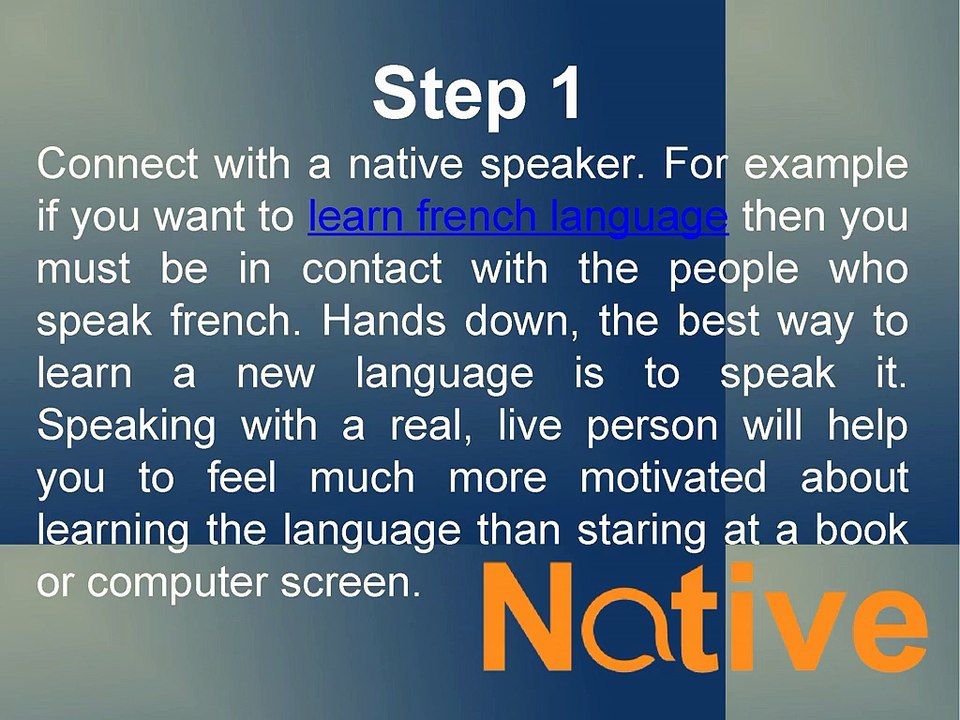 Step 1

Connect with a native speaker. For example if you want to learn french language then you must be in contact with the people who speak french. Hands down, the best way to learn a new language is to speak it. Speaking with a real, live person will help you to feel much more motivated about learning the language than staring at a book or computer screen.

Native